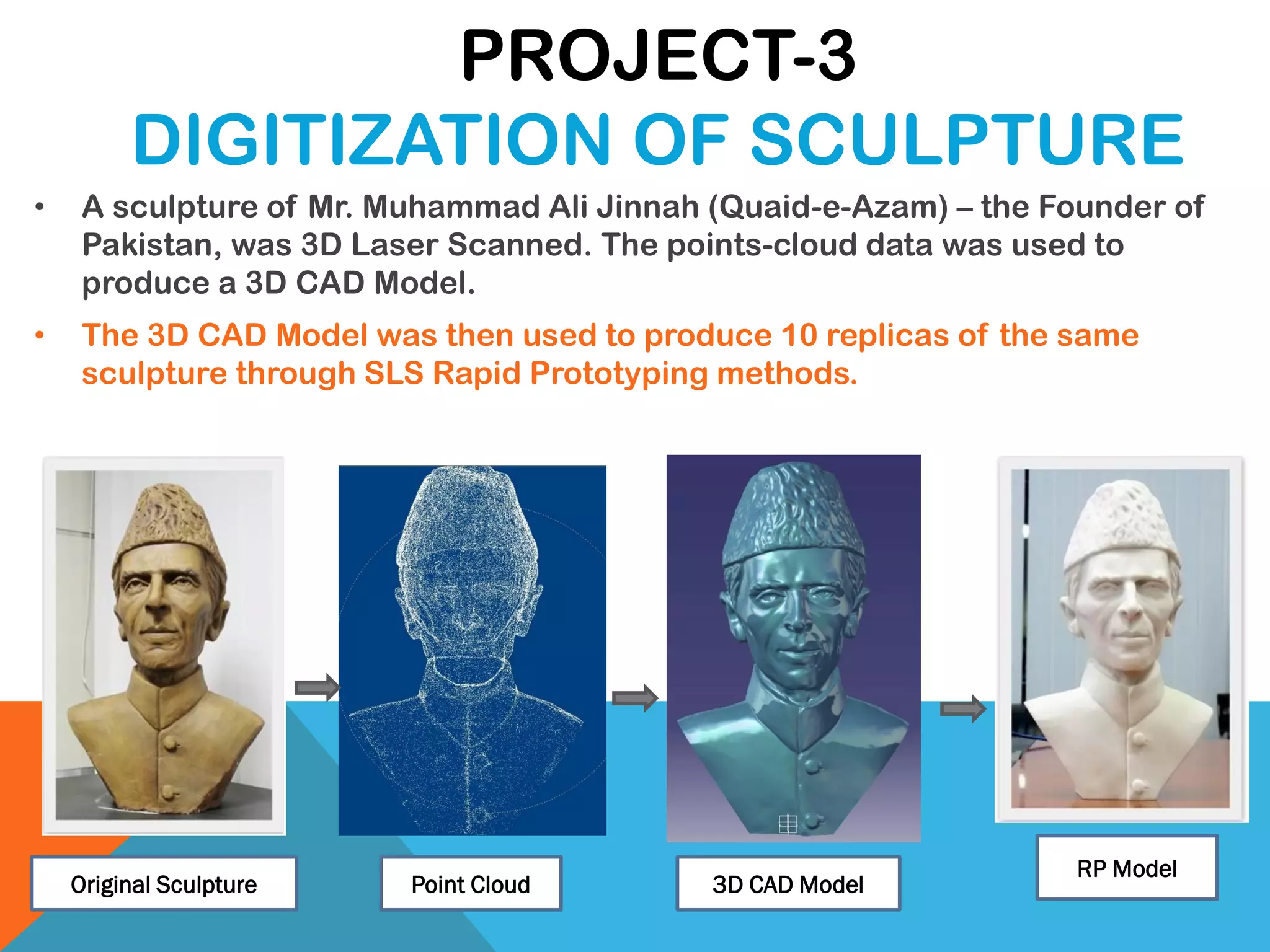 PROJECT-3
DIGITIZATION OF SCULPTURE

• A sculpture of Mr. Muhammad Ali Jinnah (Quaid-e-Azam) – the Founder of Pakistan, was 3D Laser Scanned. The points-cloud data was used to produce a 3D CAD Model.

• The 3D CAD Model was then used to produce 10 replicas of the same sculpture through SLS Rapid Prototyping methods.

Original Sculpture

Point Cloud

3D CAD Model

RP Model